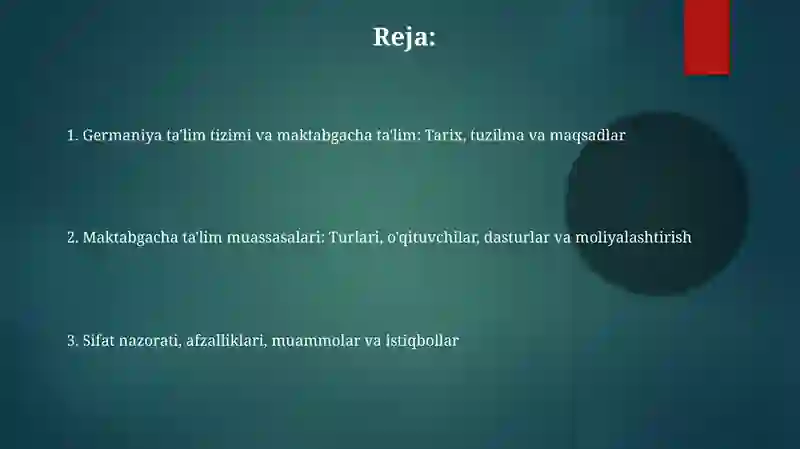 Reja:

1. Germaniya ta'lim tizimi va maktabgacha ta'lim: Tarix, tuzilma va maqsadlar

2. Maktabgacha ta'lim muassasalari: Turlari, o'qituvchilar, dasturlar va moliyalashtirish

3. Sifat nazorati, afzalliklari, muammolar va istiqbollar